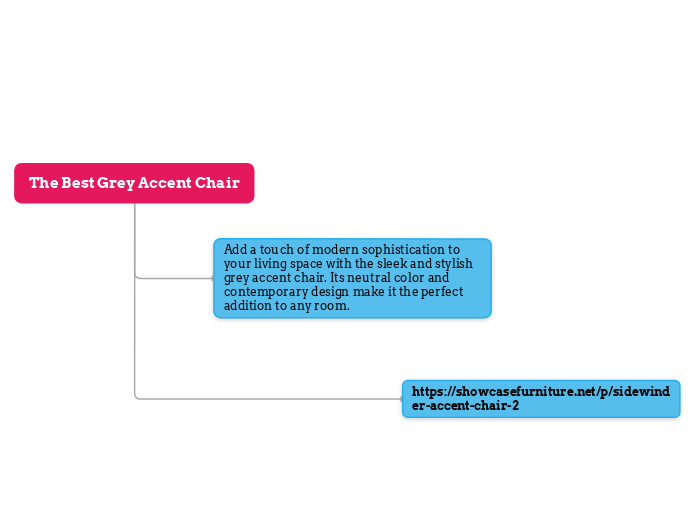 The Best Grey Accent Chair

Add a touch of modern sophistication to your living space with the sleek and stylish grey accent chair. Its neutral color and contemporary design make it the perfect addition to any room.

https://showcasefurniture.net/p/sidewinder-accent-chair-2